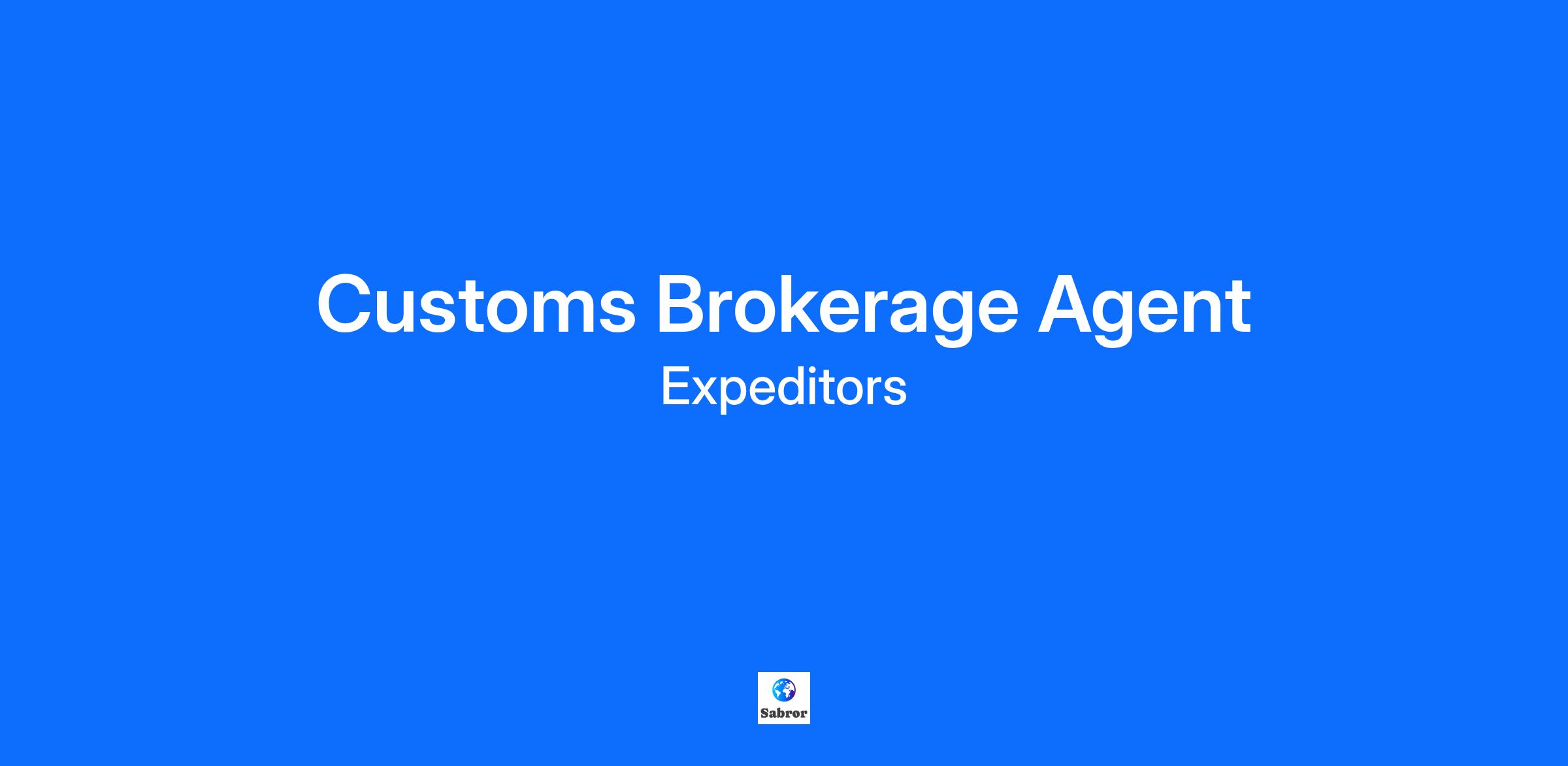 Customs Brokerage Agent
Expeditors

Sabror